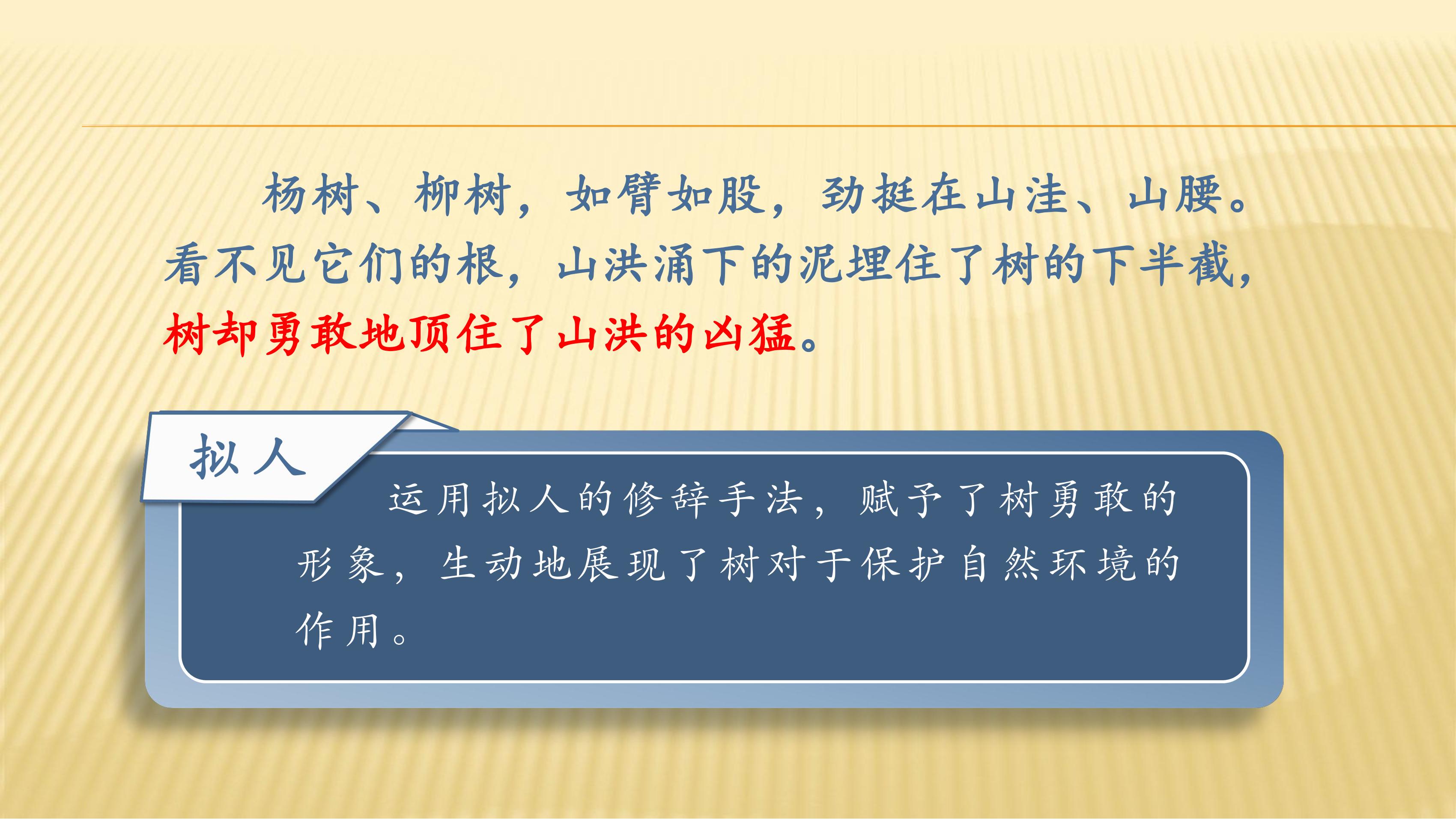 杨树、柳树，如臂如股，劲挺在山洼、山腰。看不见它们的根，山洪涌下的泥埋住了树的下半截，树却勇敢地顶住了山洪的凶猛。

拟人

运用拟人的修辞手法，赋予了树勇敢的形象，生动地展现了树对于保护自然环境的作用。